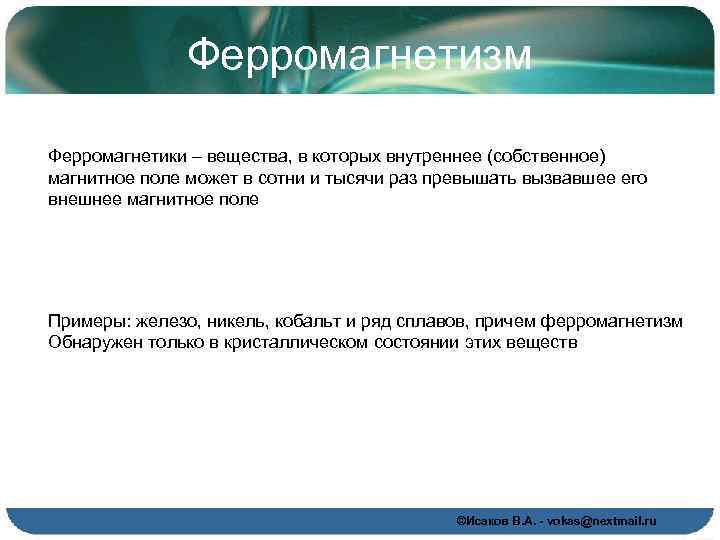 Ферромагнетизм

Ферромагнетики – вещества, в которых внутреннее (собственное) магнитное поле может в сотни и тысячи раз превышать вызвавшее его внешнее магнитное поле

Примеры: железо, никель, кобальт и ряд сплавов, причем ферромагнетизм Обнаружен только в кристаллическом состоянии этих веществ

©Исаков В.А. - vokas@nextmail.ru